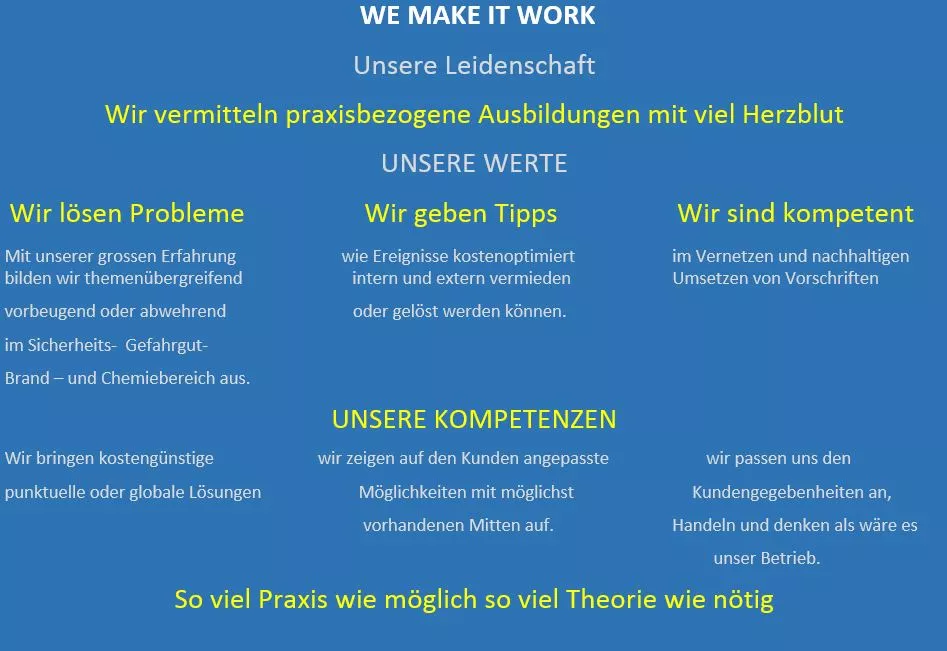 WE MAKE IT WORK

Unsere Leidenschaft

Wir vermitteln praxisbezogene Ausbildungen mit viel Herzblut

UNSERE WERTE

Wir lösen Probleme

Mit unserer grossen Erfahrung bilden wir themenübergreifend

vorbeugend oder abwehrend

im Sicherheits- Gefahrgut-

Brand – und Chemiebereich aus.

Wir geben Tipps

wie Ereignisse kostenoptimiert intern und extern vermieden

oder gelöst werden können.

Wir sind kompetent

im Vernetzen und nachhaltigen Umsetzen von Vorschriften

UNSERE KOMPETENZEN

Wir bringen kostengünstige

punktuelle oder globale Lösungen

wir zeigen auf den Kunden angepasste

Möglichkeiten mit möglichst

vorhandenen Mitten auf.

wir passen uns den

Kundengegebenheiten an,

Handeln und denken als wäre es

unser Betrieb.

So viel Praxis wie möglich so viel Theorie wie nötig